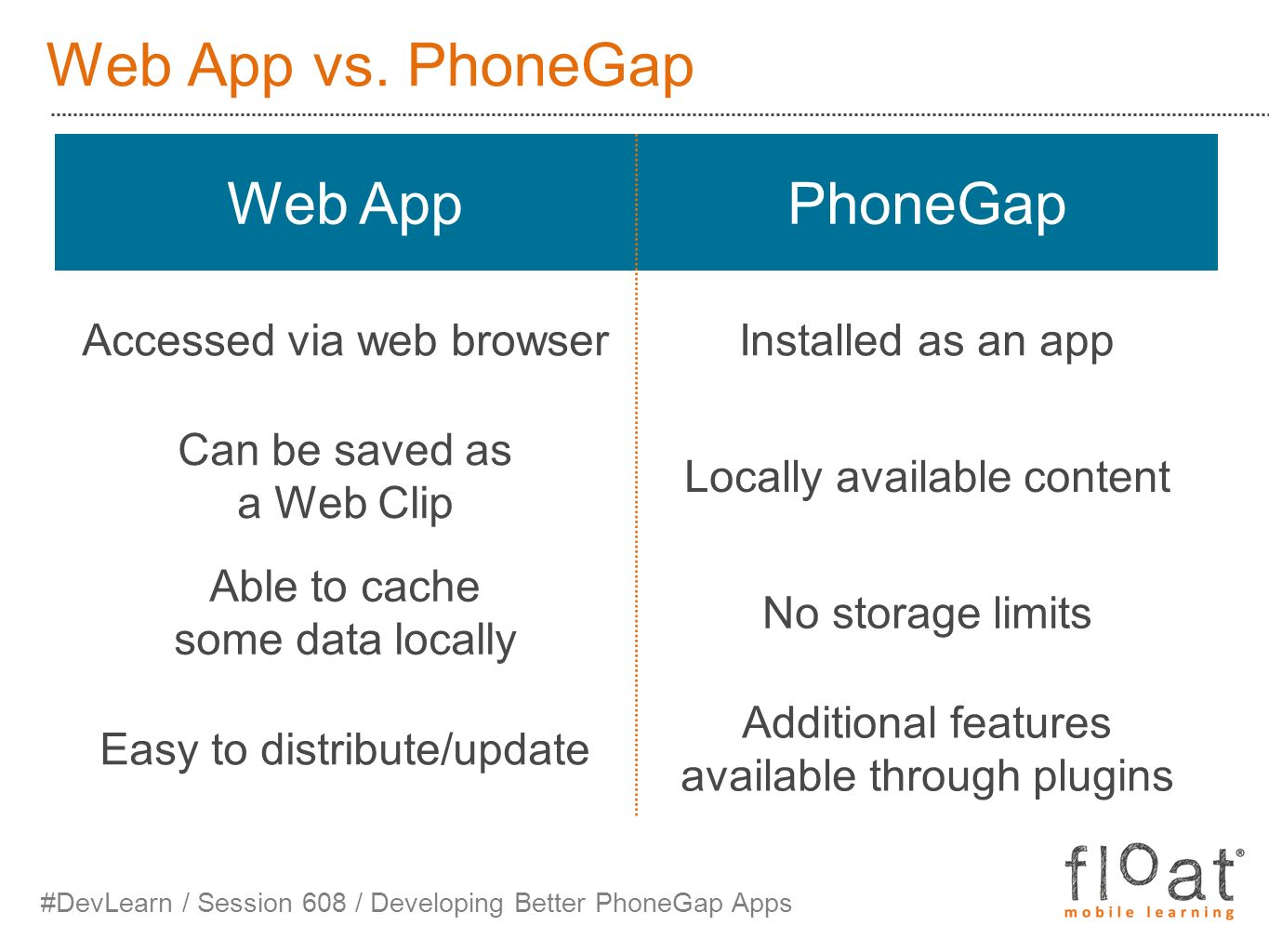 Web App vs. PhoneGap

| Web App | PhoneGap |
|---|---|
| Accessed via web browser | Installed as an app |
| Can be saved as a Web Clip | Locally available content |
| Able to cache some data locally | No storage limits |
| Easy to distribute/update | Additional features available through plugins |

#DevLearn / Session 608 / Developing Better PhoneGap Apps

float®
mobile learning